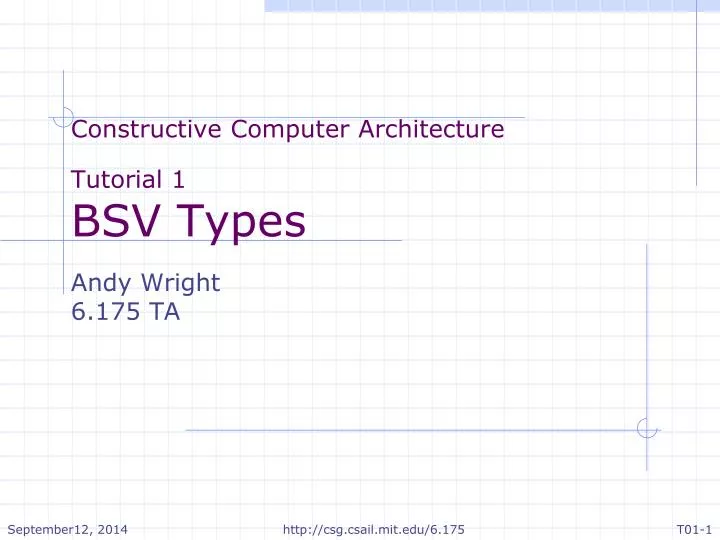 Constructive Computer Architecture

Tutorial 1
BSV Types

Andy Wright
6.175 TA

September12, 2014

http://csg.csail.mit.edu/6.175

T01-1